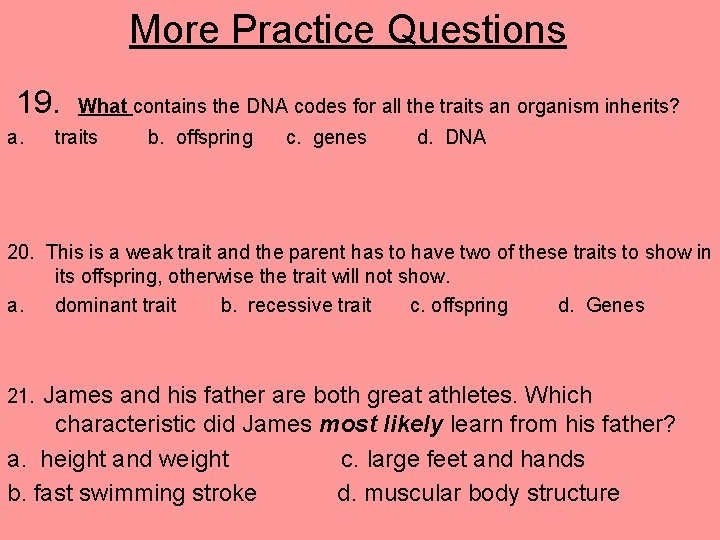 More Practice Questions

19. What contains the DNA codes for all the traits an organism inherits?
a. traits b. offspring c. genes d. DNA

20. This is a weak trait and the parent has to have two of these traits to show in its offspring, otherwise the trait will not show.
a. dominant trait b. recessive trait c. offspring d. Genes

21. James and his father are both great athletes. Which characteristic did James most likely learn from his father?
a. height and weight c. large feet and hands
b. fast swimming stroke d. muscular body structure